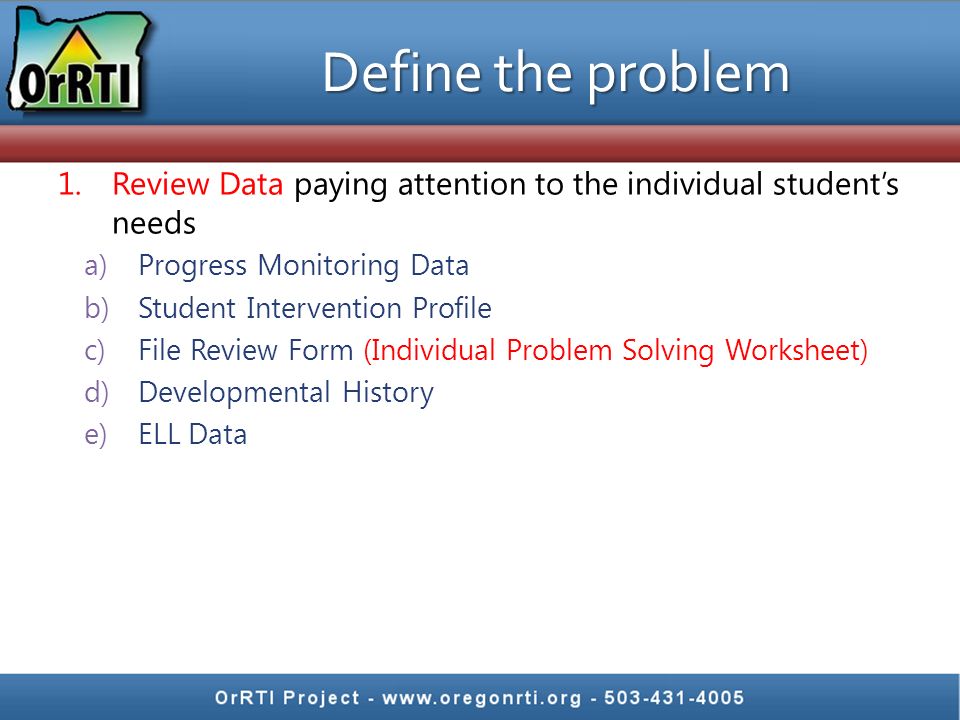 OrRTI

Define the problem

1. Review Data paying attention to the individual student's needs
a) Progress Monitoring Data
b) Student Intervention Profile
c) File Review Form (Individual Problem Solving Worksheet)
d) Developmental History
e) ELL Data

OrRTI Project - www.oregonrti.org - 503-431-4005